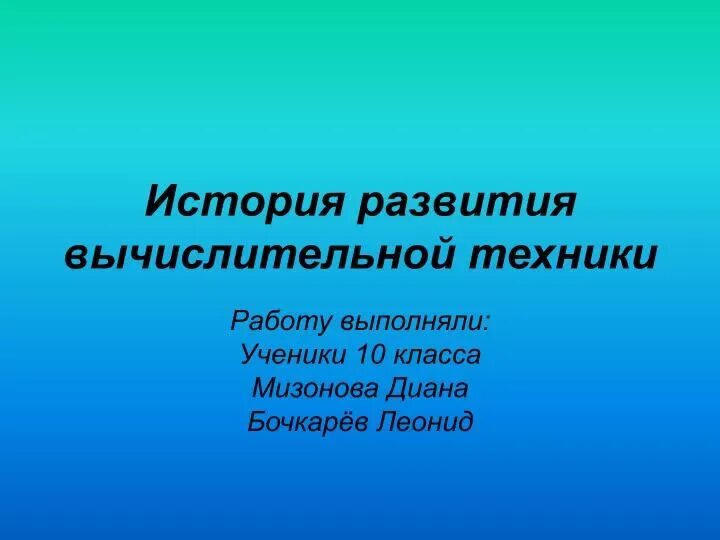 История развития вычислительной техники

Работу выполняли:
Ученики 10 класса
Мизонова Диана
Бочкарёв Леонид